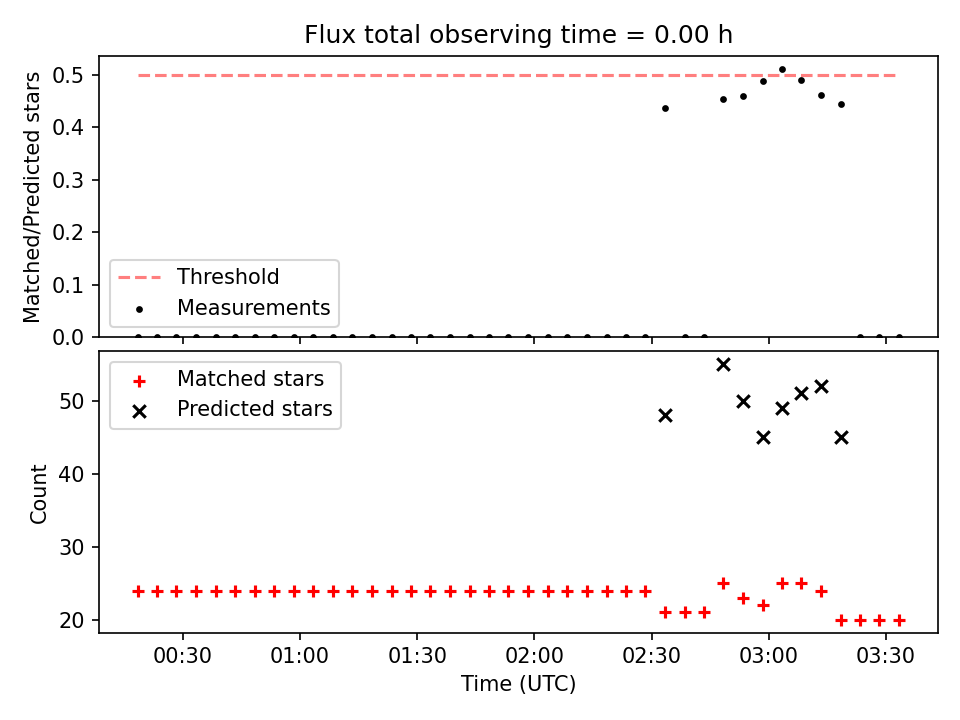 Flux total observing time = 0.00 h

Matched/Predicted stars

0.5
0.4
0.3
0.2
0.1
0.0

Threshold
Measurements

Matched stars
Predicted stars

Count

50
40
30
20

00:30
01:00
01:30
02:00
02:30
03:00
03:30

Time (UTC)